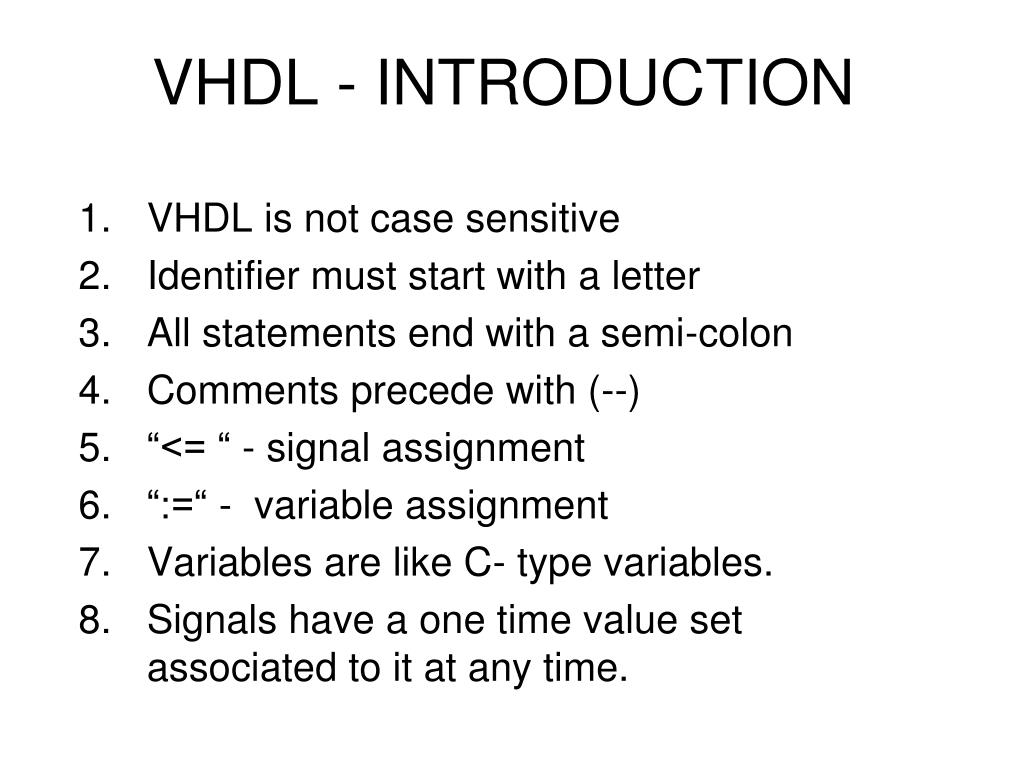 VHDL - INTRODUCTION

1. VHDL is not case sensitive
2. Identifier must start with a letter
3. All statements end with a semi-colon
4. Comments precede with (--)
5. “<= “ - signal assignment
6. “:=“ - variable assignment
7. Variables are like C- type variables.
8. Signals have a one time value set associated to it at any time.